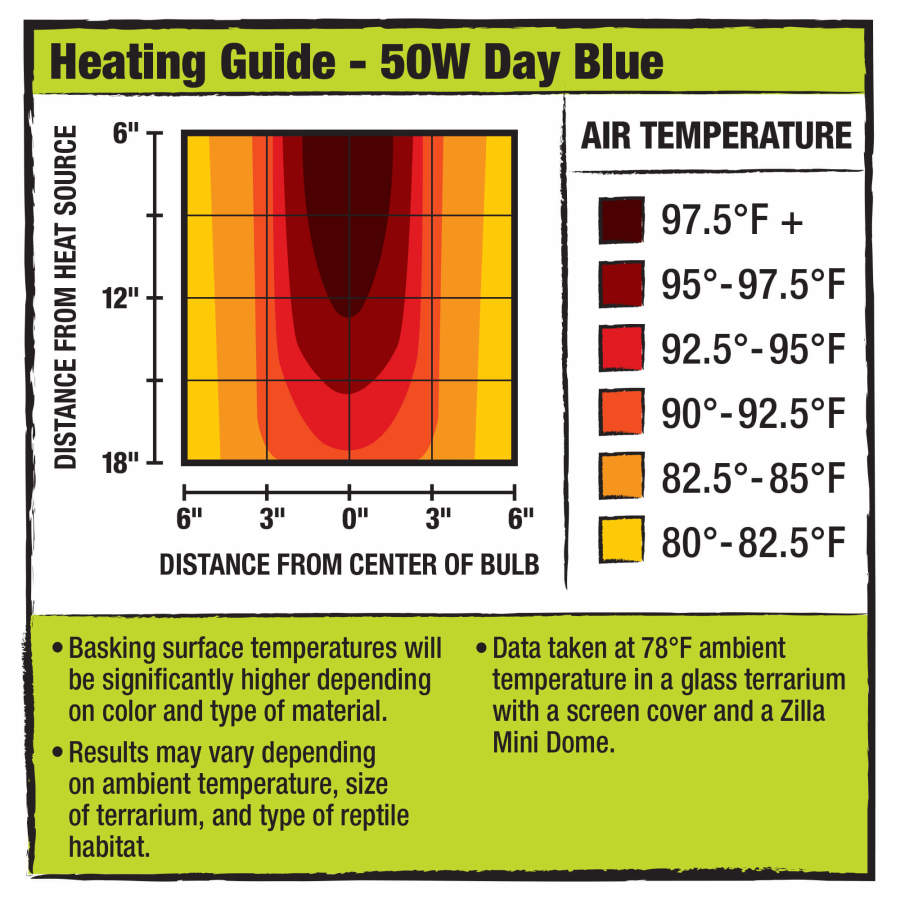 Heating Guide - 50W Day Blue

DISTANCE FROM HEAT SOURCE

6"

12"

18"

6" 3" 0" 3" 6"

DISTANCE FROM CENTER OF BULB

AIR TEMPERATURE

97.5°F +

95°-97.5°F

92.5°-95°F

90°-92.5°F

82.5°-85°F

80°-82.5°F

• Basking surface temperatures will be significantly higher depending on color and type of material.

• Results may vary depending on ambient temperature, size of terrarium, and type of reptile habitat.

• Data taken at 78°F ambient temperature in a glass terrarium with a screen cover and a Zilla Mini Dome.